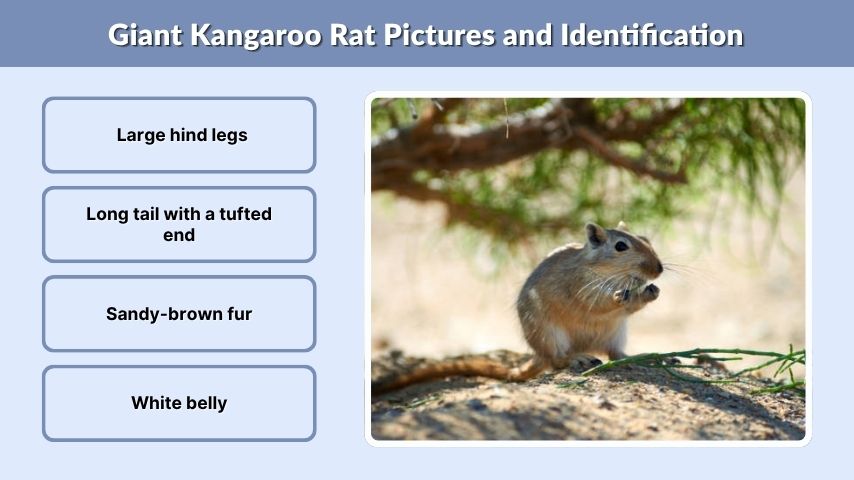 Giant Kangaroo Rat Pictures and Identification

Large hind legs

Long tail with a tufted end

Sandy-brown fur

White belly